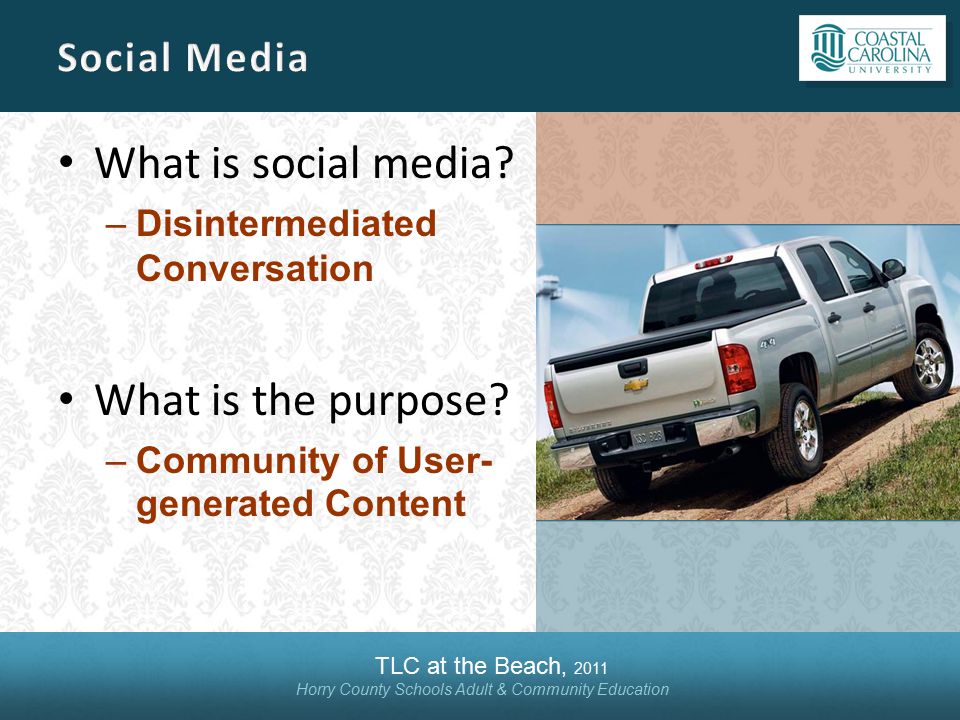 Social Media

COASTAL CAROLINA UNIVERSITY

• What is social media?
– Disintermediated Conversation

• What is the purpose?
– Community of User-generated Content

TLC at the Beach, 2011
Horry County Schools Adult & Community Education